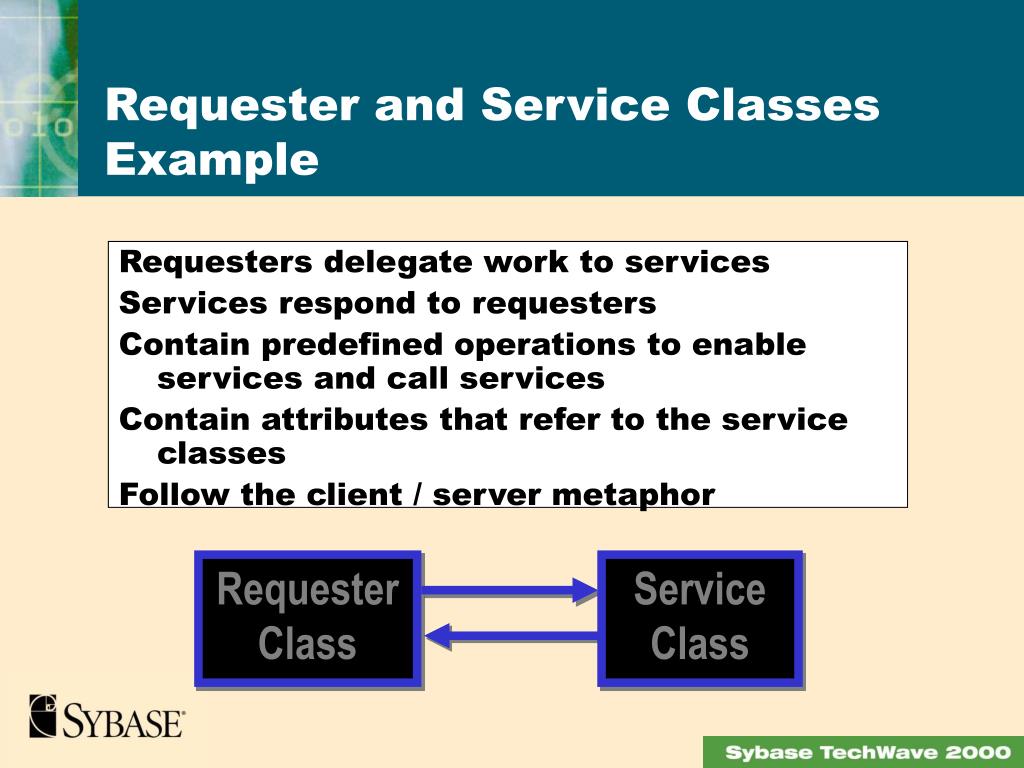 Requester and Service Classes Example

Requesters delegate work to services
Services respond to requesters
Contain predefined operations to enable services and call services
Contain attributes that refer to the service classes
Follow the client / server metaphor

Requester Class

Service Class

SYBASE

Sybase TechWave 2000